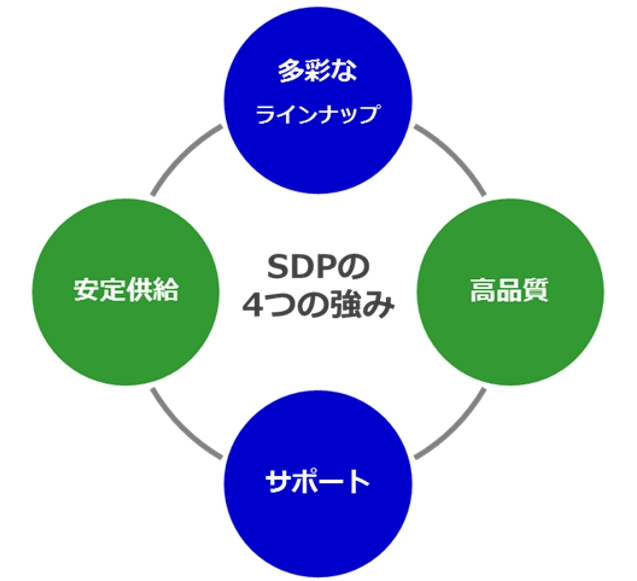 多彩な
ラインナップ

安定供給

SDPの
4つの強み

高品質

サポート